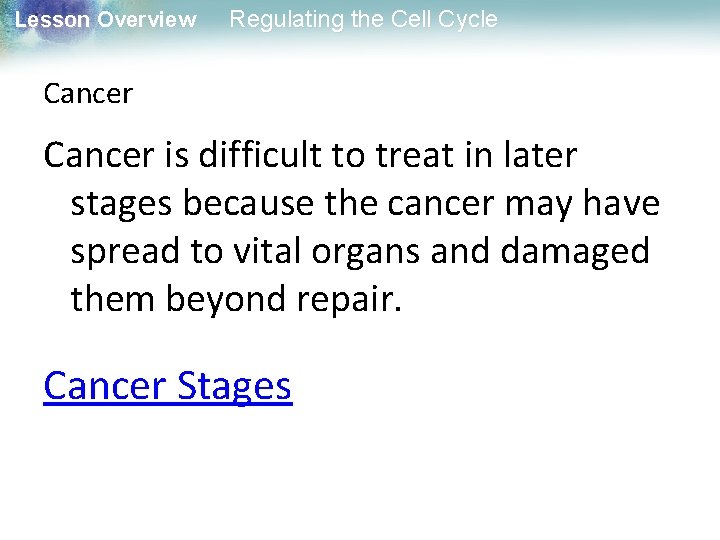 Lesson Overview Regulating the Cell Cycle

Cancer

Cancer is difficult to treat in later stages because the cancer may have spread to vital organs and damaged them beyond repair.

Cancer Stages